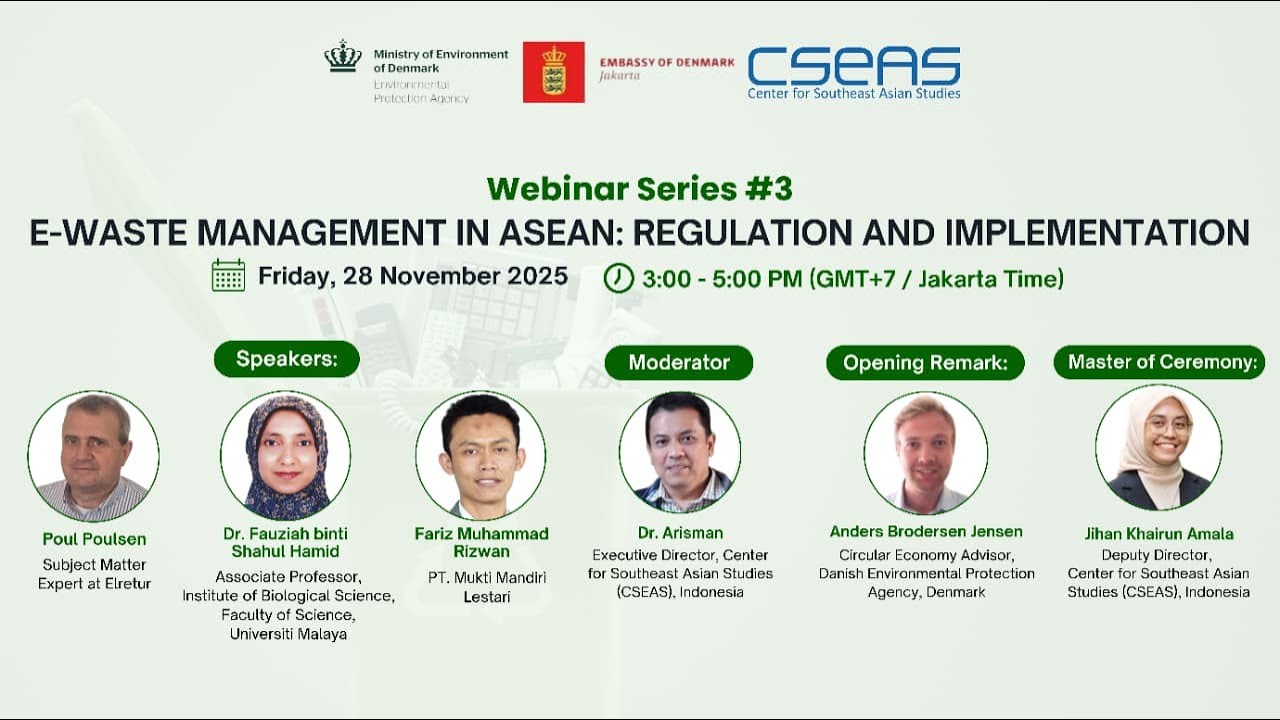 Ministry of Environment of Denmark
Environmental Protection Agency

EMBASSY OF DENMARK
Jakarta

CSEAS
Center for Southeast Asian Studies

Webinar Series #3
E-WASTE MANAGEMENT IN ASEAN: REGULATION AND IMPLEMENTATION

Friday, 28 November 2025
3:00 - 5:00 PM (GMT+7 / Jakarta Time)

Speakers:

Poul Poulsen
Subject Matter Expert at Elretur

Dr. Fauziah binti Shahul Hamid
Associate Professor, Institute of Biological Science, Faculty of Science, Universiti Malaya

Fariz Muhammad Rizwan
PT. Mukti Mandiri Lestari

Moderator

Dr. Arisman
Executive Director, Center for Southeast Asian Studies (CSEAS), Indonesia

Opening Remark:

Anders Brodersen Jensen
Circular Economy Advisor, Danish Environmental Protection Agency, Denmark

Master of Ceremony:

Jihan Khairun Amala
Deputy Director, Center for Southeast Asian Studies (CSEAS), Indonesia